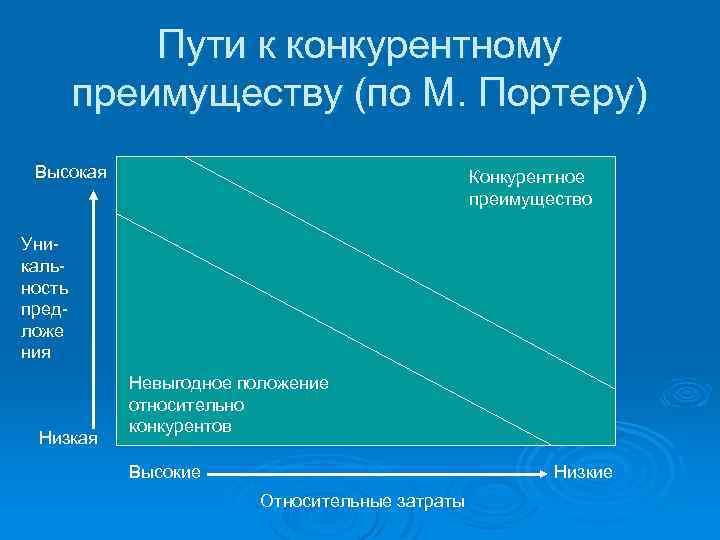 Пути к конкурентному преимуществу (по М. Портеру)

Высокая

Уникальность предложения

Низкая

Конкурентное преимущество

Невыгодное положение относительно конкурентов

Высокие

Низкие

Относительные затраты